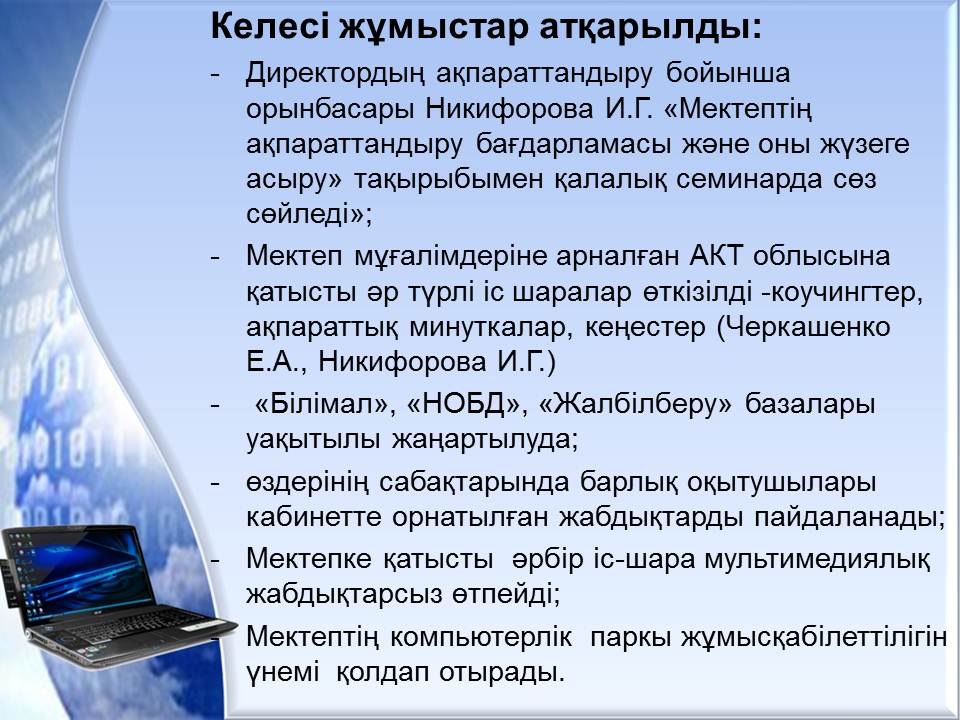 Келесі жұмыстар атқарылды:

- Директордың ақпараттандыру бойынша орынбасары Никифорова И.Г. «Мектептің ақпараттандыру бағдарламасы және оны жүзеге асыру» тақырыбымен қалалық семинарда сөз сөйледі»;
- Мектеп мұғалімдеріне арналған АКТ облысына қатысты әр түрлі іс шаралар өткізілді -коучингтер, ақпараттық минуткалар, кеңестер (Черкашенко Е.А., Никифорова И.Г.)
- «Білімал», «НОБД», «Жалбілберу» базалары уақытылы жаңартылуда;
- өздерінің сабақтарында барлық оқытушылары кабинетте орнатылған жабдықтарды пайдаланады;
- Мектепке қатысты әрбір іс-шара мультимедиялық жабдықтарсыз өтпейді;
- Мектептің компьютерлік паркы жұмысқабілеттілігін үнемі қолдап отырады.